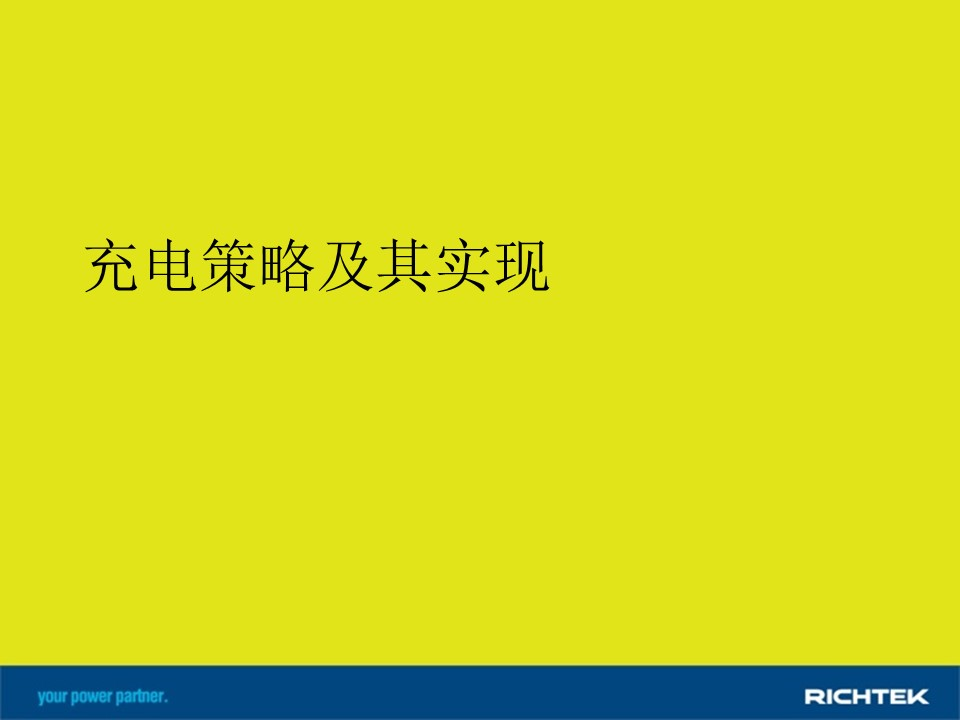 充电策略及其实现

your power partner.

RICHTEK